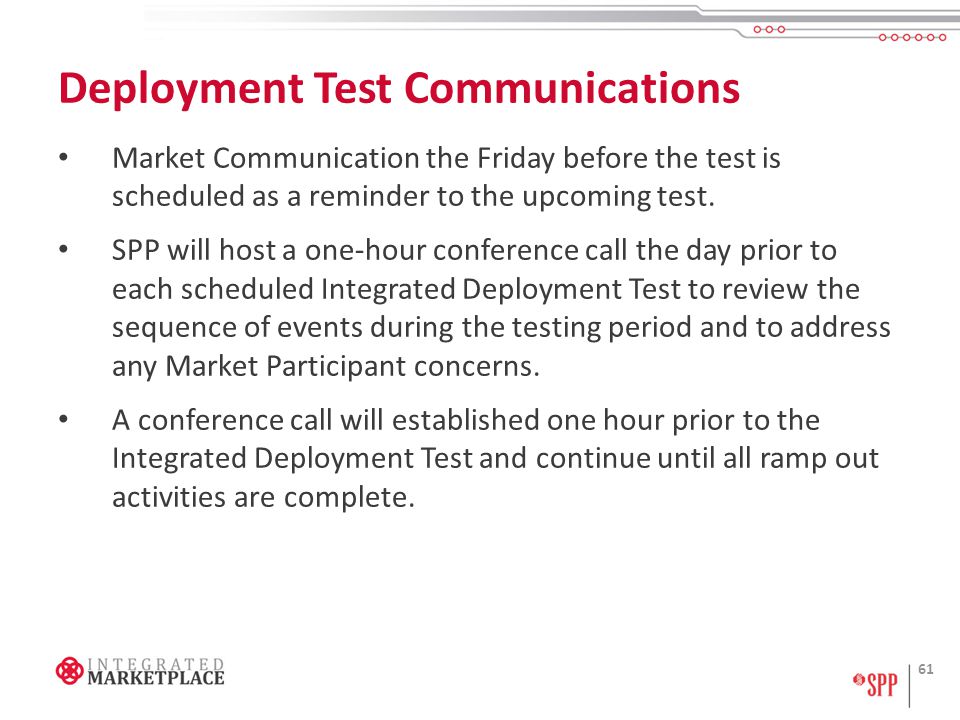 Deployment Test Communications

• Market Communication the Friday before the test is scheduled as a reminder to the upcoming test.

• SPP will host a one-hour conference call the day prior to each scheduled Integrated Deployment Test to review the sequence of events during the testing period and to address any Market Participant concerns.

• A conference call will established one hour prior to the Integrated Deployment Test and continue until all ramp out activities are complete.

INTEGRATED MARKETPLACE

SPP

61